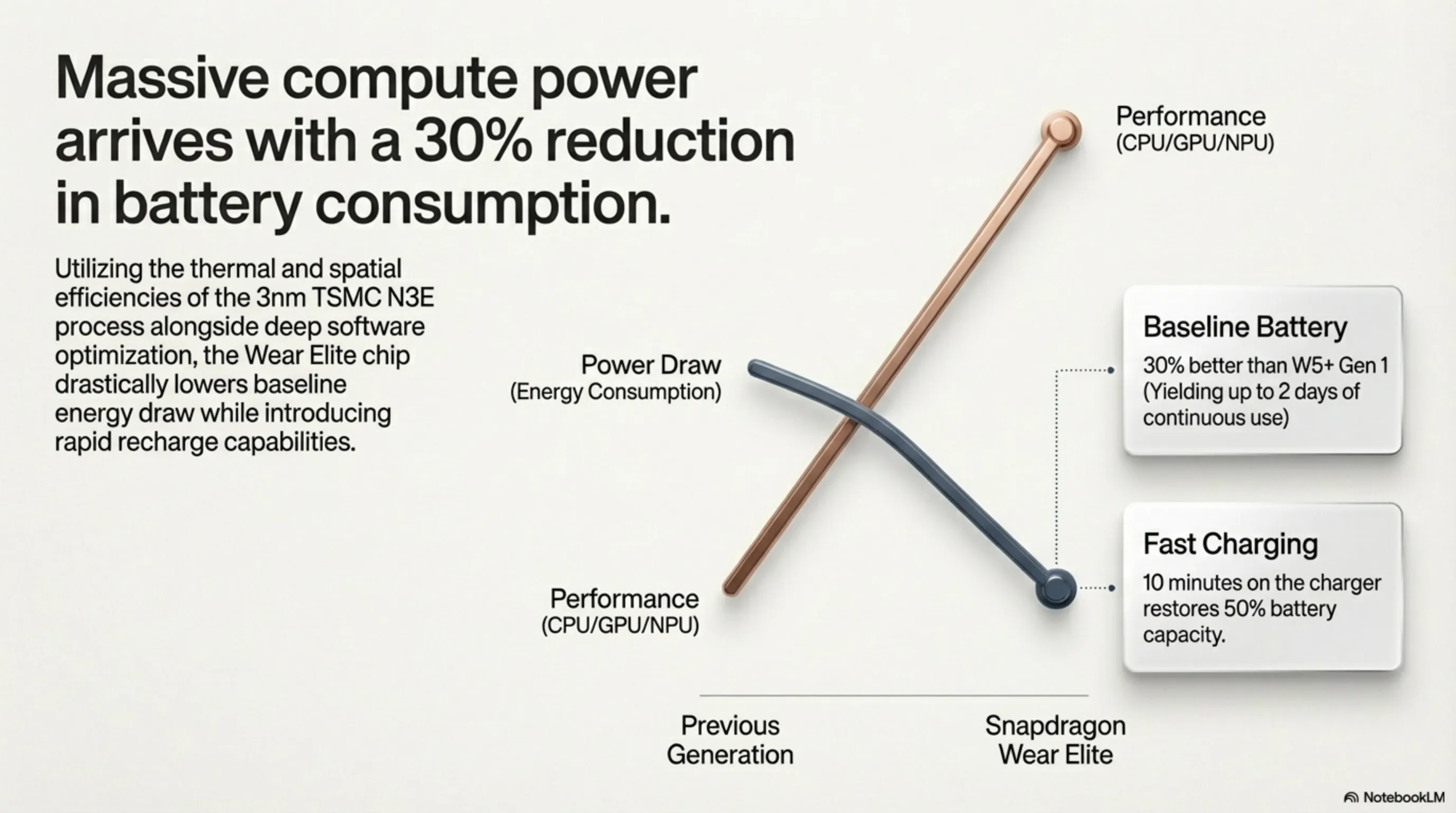 Massive compute power arrives with a 30% reduction in battery consumption.

Utilizing the thermal and spatial efficiencies of the 3nm TSMC N3E process alongside deep software optimization, the Wear Elite chip drastically lowers baseline energy draw while introducing rapid recharge capabilities.

Performance
(CPU/GPU/NPU)

Power Draw
(Energy Consumption)

Performance
(CPU/GPU/NPU)

Baseline Battery
30% better than W5+ Gen 1 (Yielding up to 2 days of continuous use)

Fast Charging
10 minutes on the charger restores 50% battery capacity.

Previous Generation

Snapdragon Wear Elite

NotebookLM